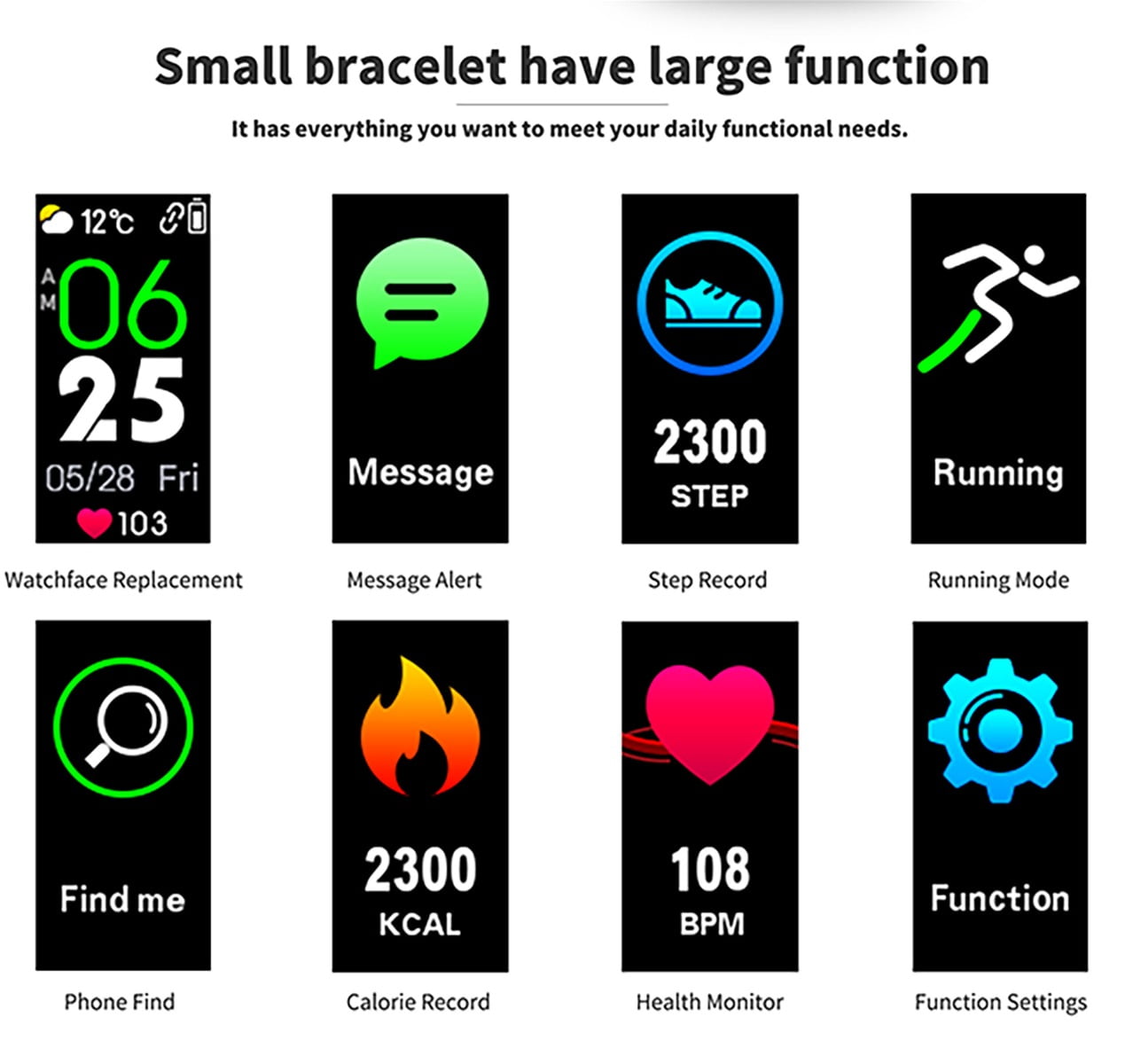 Small bracelet have large function

It has everything you want to meet your daily functional needs.

12℃

AM 06
25
05/28 Fri
103

Watchface Replacement

Message

Message Alert

2300
STEP

Step Record

Running

Running Mode

Find me

Phone Find

2300
KCAL

Calorie Record

108
BPM

Health Monitor

Function

Function Settings